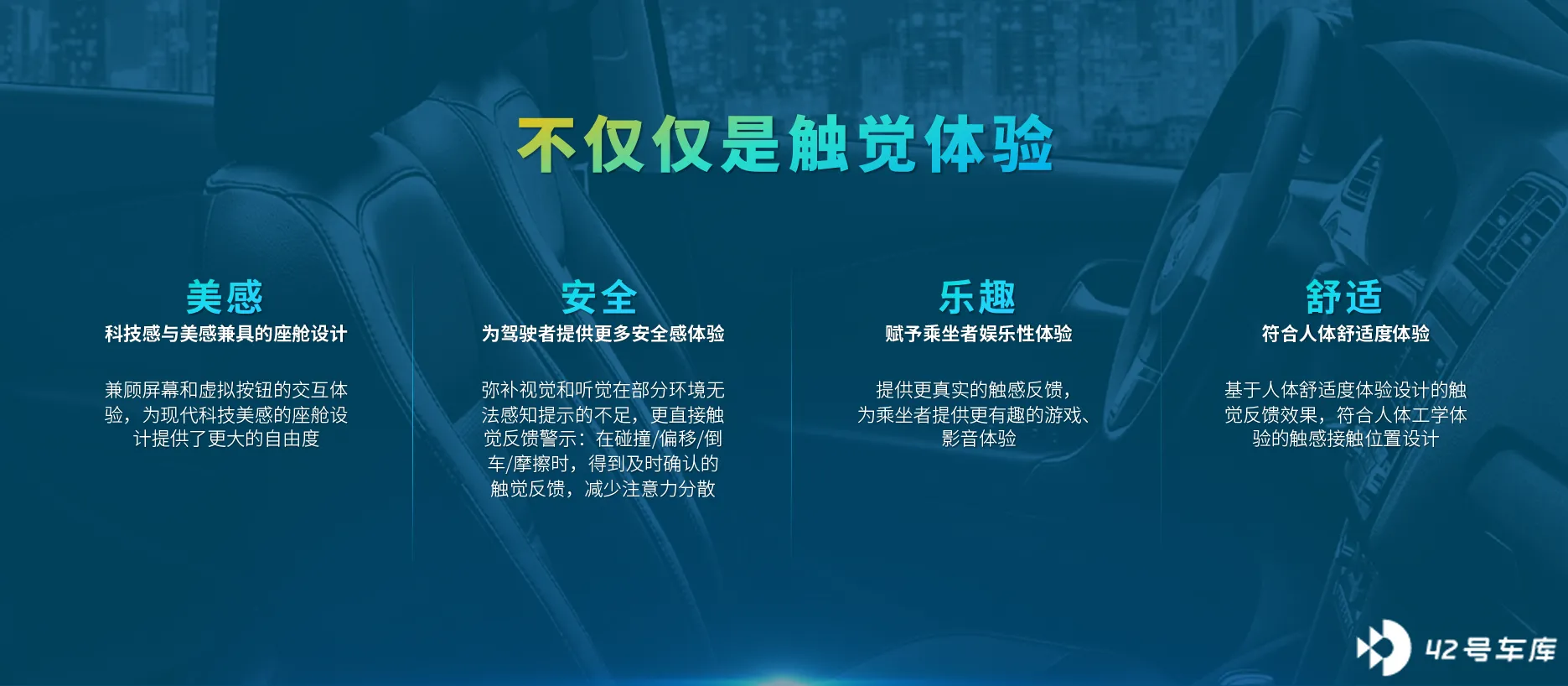 不仅仅是触觉体验

美感
科技感与美感兼具的座舱设计

兼顾屏幕和虚拟按钮的交互体验，为现代科技美感的座舱设计提供了更大的自由度

安全
为驾驶者提供更多安全感体验

弥补视觉和听觉在部分环境无法感知提示的不足，更直接触觉反馈警示：在碰撞/偏移/倒车/摩擦时，得到及时确认的触觉反馈，减少注意力分散

乐趣
赋予乘坐者娱乐性体验

提供更真实的触感反馈，为乘坐者提供更有趣的游戏、影音体验

舒适
符合人体舒适度体验

基于人体舒适度体验设计的触觉反馈效果，符合人体工学体验的触感接触位置设计

42号车库